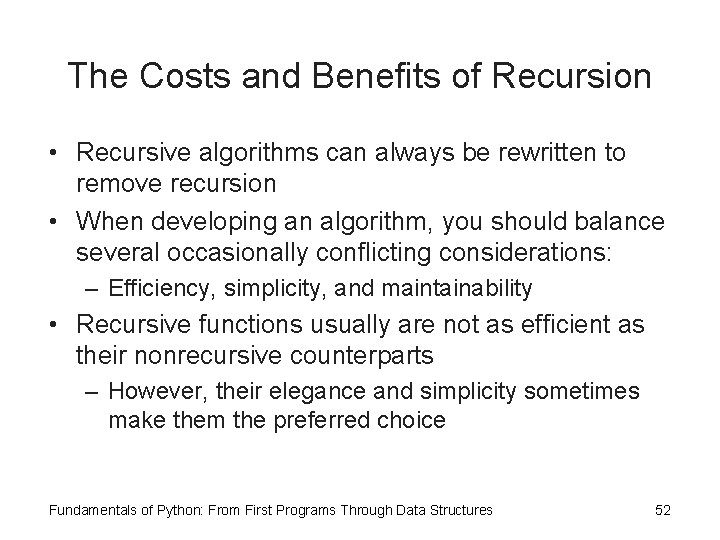 The Costs and Benefits of Recursion

• Recursive algorithms can always be rewritten to remove recursion
• When developing an algorithm, you should balance several occasionally conflicting considerations:
– Efficiency, simplicity, and maintainability
• Recursive functions usually are not as efficient as their nonrecursive counterparts
– However, their elegance and simplicity sometimes make them the preferred choice

Fundamentals of Python: From First Programs Through Data Structures

52